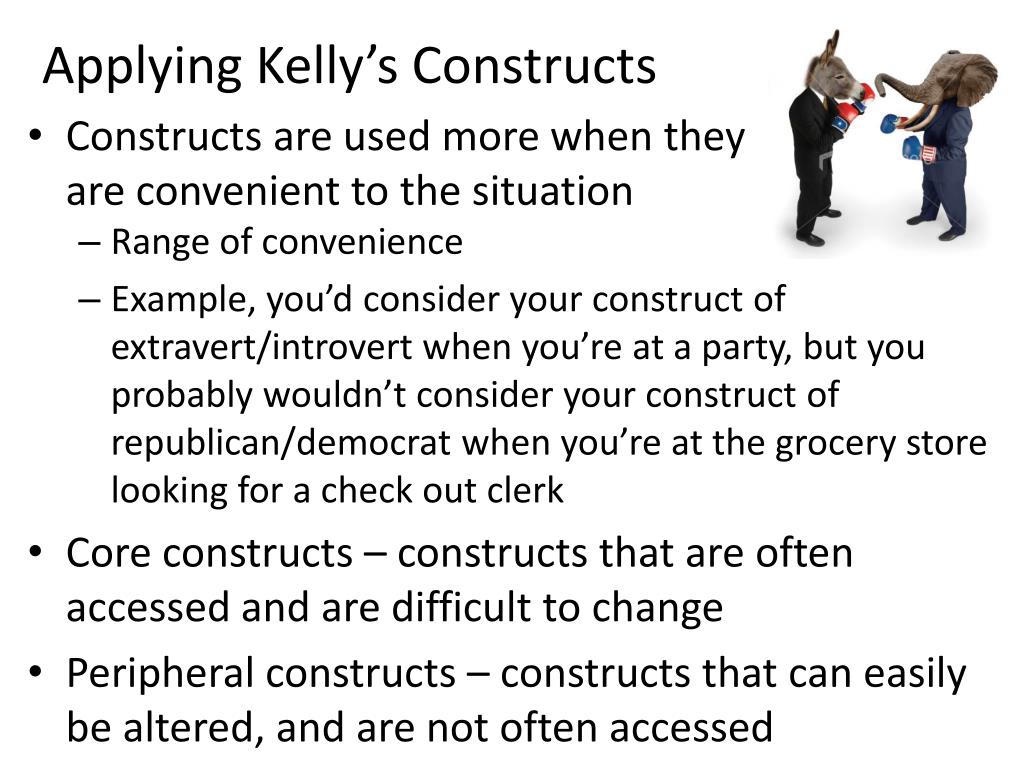 Applying Kelly’s Constructs

• Constructs are used more when they are convenient to the situation
– Range of convenience
– Example, you’d consider your construct of extravert/introvert when you’re at a party, but you probably wouldn’t consider your construct of republican/democrat when you’re at the grocery store looking for a check out clerk
• Core constructs – constructs that are often accessed and are difficult to change
• Peripheral constructs – constructs that can easily be altered, and are not often accessed